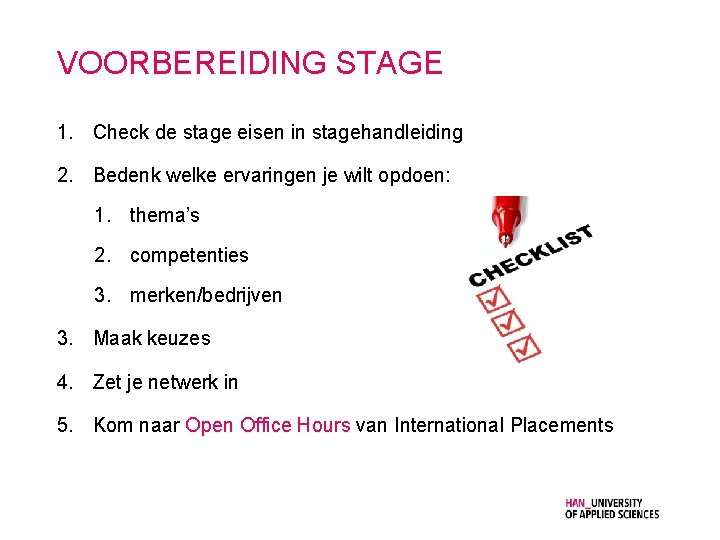 VOORBEREIDING STAGE

1. Check de stage eisen in stagehandleiding

2. Bedenk welke ervaringen je wilt opdoen:

1. thema's

2. competenties

3. merken/bedrijven

3. Maak keuzes

4. Zet je netwerk in

5. Kom naar Open Office Hours van International Placements

CHECKLIST

HAN_UNIVERSITY OF APPLIED SCIENCES